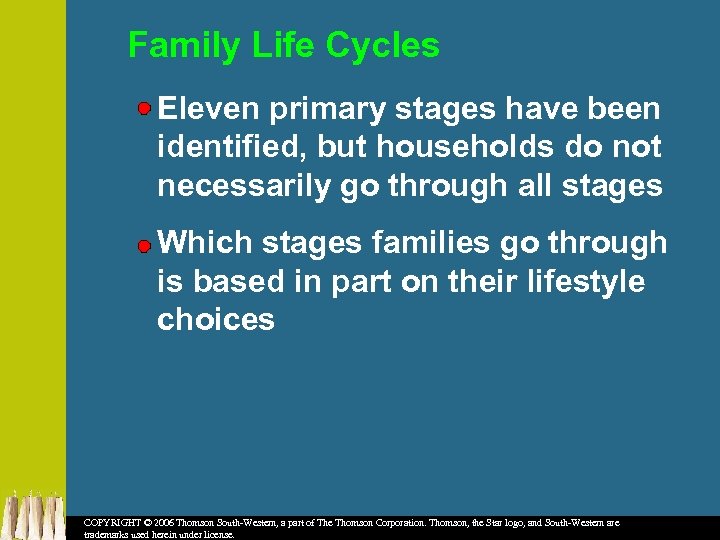 Family Life Cycles

Eleven primary stages have been identified, but households do not necessarily go through all stages

Which stages families go through is based in part on their lifestyle choices

COPYRIGHT © 2006 Thomson South-Western, a part of The Thomson Corporation. Thomson, the Star logo, and South-Western are trademarks used herein under license.